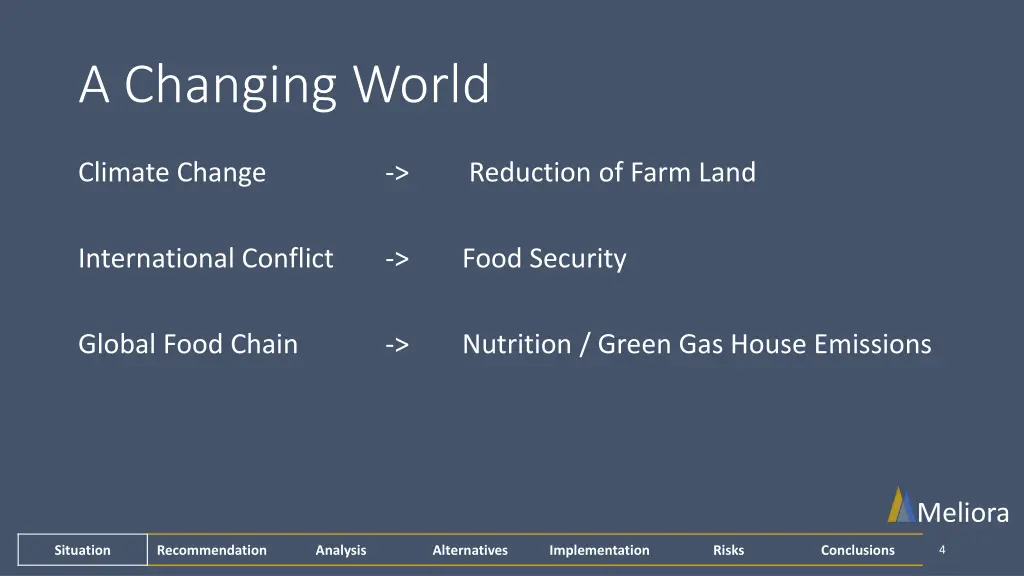 A Changing World

Climate Change -> Reduction of Farm Land

International Conflict -> Food Security

Global Food Chain -> Nutrition / Green Gas House Emissions

Meliora

Situation Recommendation Analysis Alternatives Implementation Risks Conclusions 4